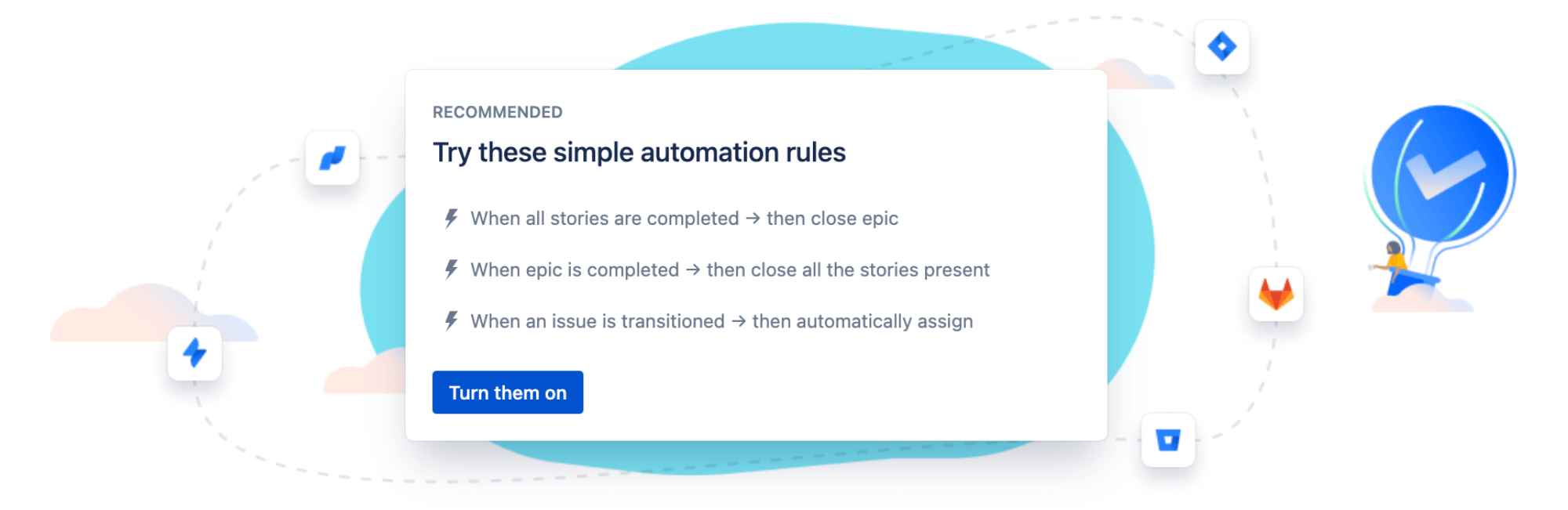 RECOMMENDED

Try these simple automation rules

When all stories are completed → then close epic

When epic is completed → then close all the stories present

When an issue is transitioned → then automatically assign

Turn them on